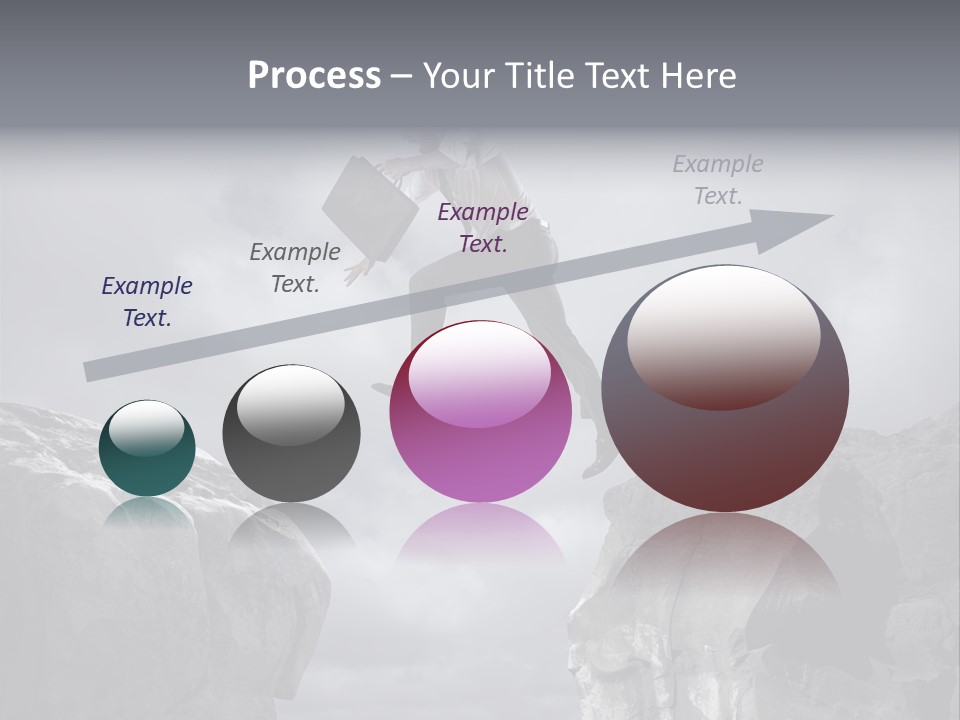 Process – Your Title Text Here

Example Text.

Example Text.

Example Text.

Example Text.